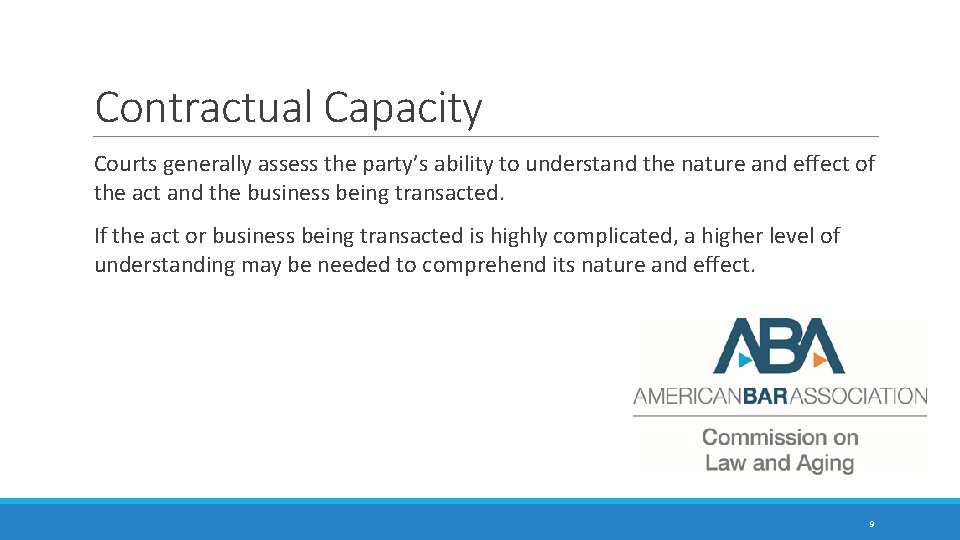 Contractual Capacity

Courts generally assess the party's ability to understand the nature and effect of the act and the business being transacted.

If the act or business being transacted is highly complicated, a higher level of understanding may be needed to comprehend its nature and effect.

ABA

AMERICANBARASSOCIATION

Commission on Law and Aging

9